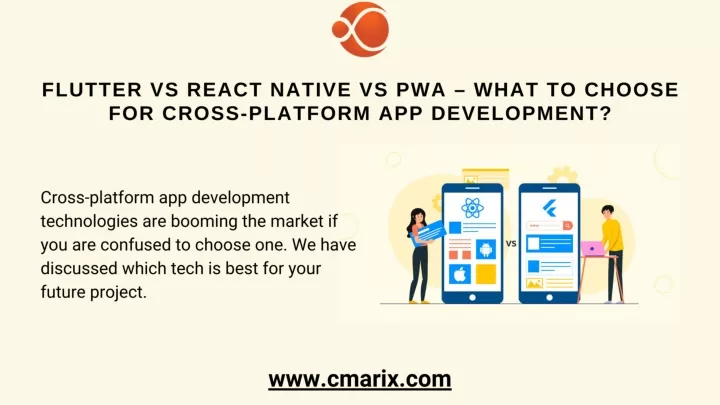 FLUTTER VS REACT NATIVE VS PWA – WHAT TO CHOOSE FOR CROSS-PLATFORM APP DEVELOPMENT?

Cross-platform app development technologies are booming the market if you are confused to choose one. We have discussed which tech is best for your future project.

VS

www.cmarix.com